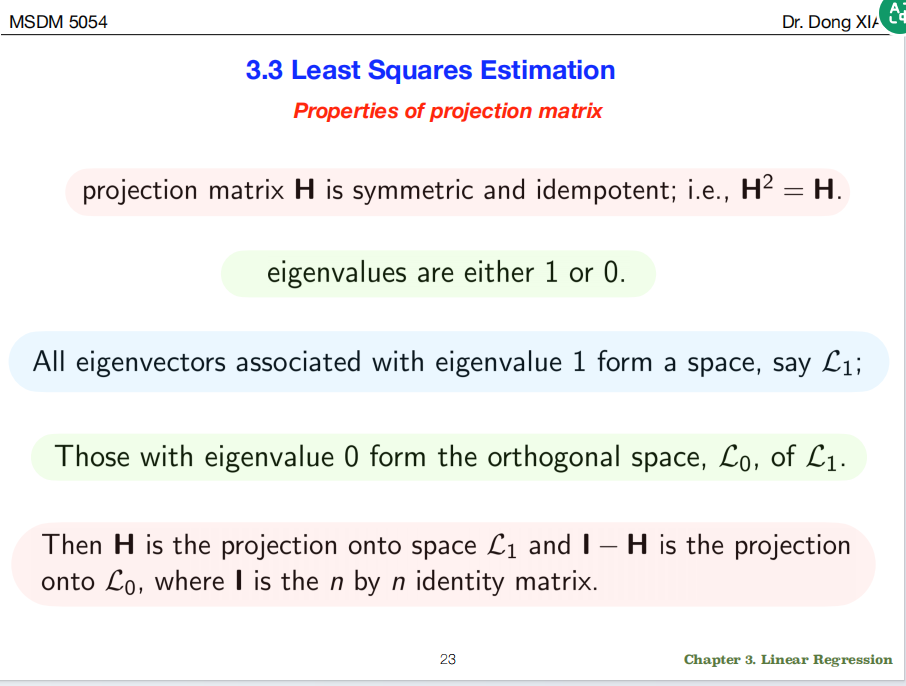 MSDM 5054

Dr. Dong XIA

3.3 Least Squares Estimation

Properties of projection matrix

projection matrix $\mathbf{H}$ is symmetric and idempotent; i.e., $\mathbf{H}^2 = \mathbf{H}$.

eigenvalues are either 1 or 0.

All eigenvectors associated with eigenvalue 1 form a space, say $\mathcal{L}_1$;

Those with eigenvalue 0 form the orthogonal space, $\mathcal{L}_0$, of $\mathcal{L}_1$.

Then $\mathbf{H}$ is the projection onto space $\mathcal{L}_1$ and $\mathbf{I} - \mathbf{H}$ is the projection onto $\mathcal{L}_0$, where $\mathbf{I}$ is the $n$ by $n$ identity matrix.

23

Chapter 3. Linear Regression